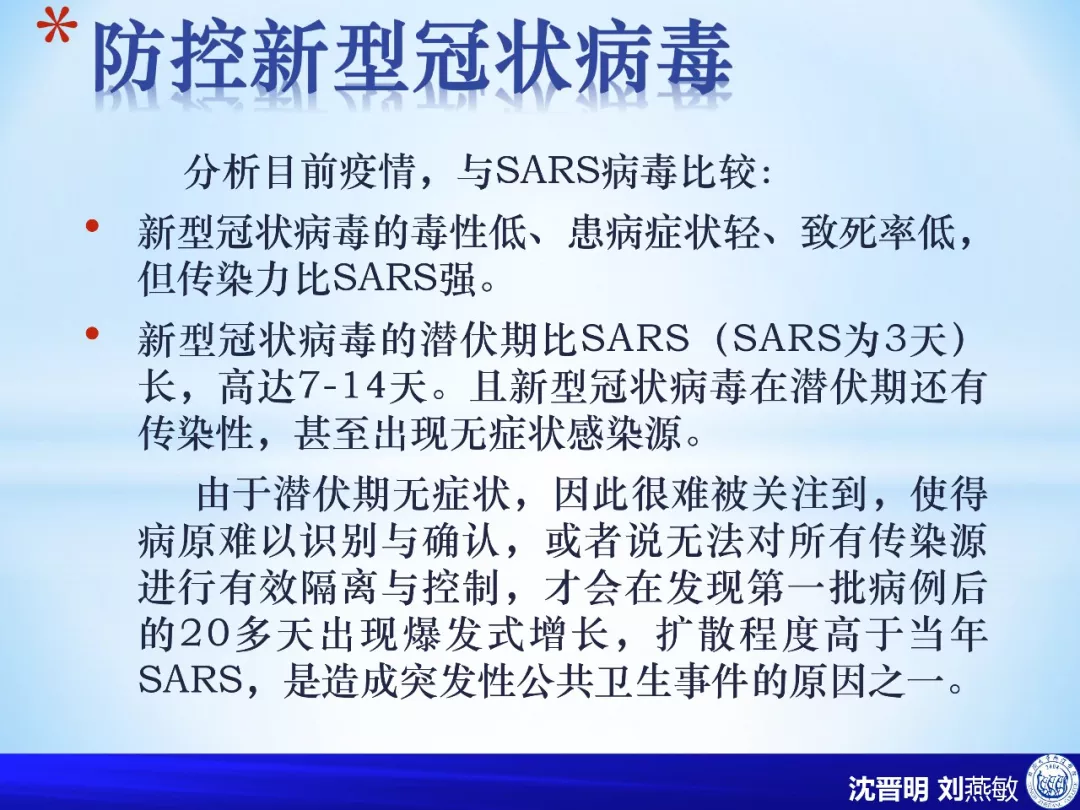 *防控新型冠状病毒

分析目前疫情，与SARS病毒比较:

• 新型冠状病毒的毒性低、患病症状轻、致死率低，但传染力比SARS强。

• 新型冠状病毒的潜伏期比SARS（SARS为3天）长，高达7-14天。且新型冠状病毒在潜伏期还有传染性，甚至出现无症状感染源。

由于潜伏期无症状，因此很难被关注到，使得病原难以识别与确认，或者说无法对所有传染源进行有效隔离与控制，才会在发现第一批病例后的20多天出现爆发式增长，扩散程度高于当年SARS，是造成突发性公共卫生事件的原因之一。

沈晋明 刘燕敏